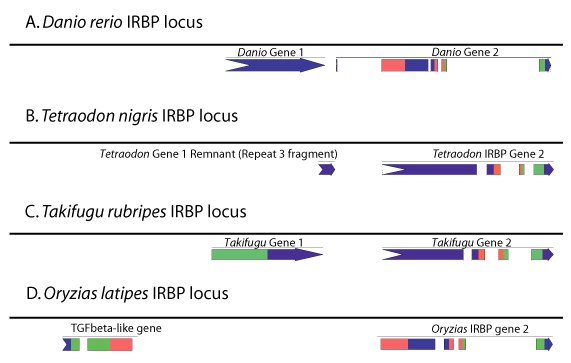 A. Danio rerio IRBP locus

Danio Gene 1

Danio Gene 2

B. Tetraodon nigris IRBP locus

Tetraodon Gene 1 Remnant (Repeat 3 fragment)

Tetraodon IRBP Gene 2

C. Takifugu rubripes IRBP locus

Takifugu Gene 1

Takifugu Gene 2

D. Oryzias latipes IRBP locus

TGFbeta-like gene

Oryzias IRBP gene 2